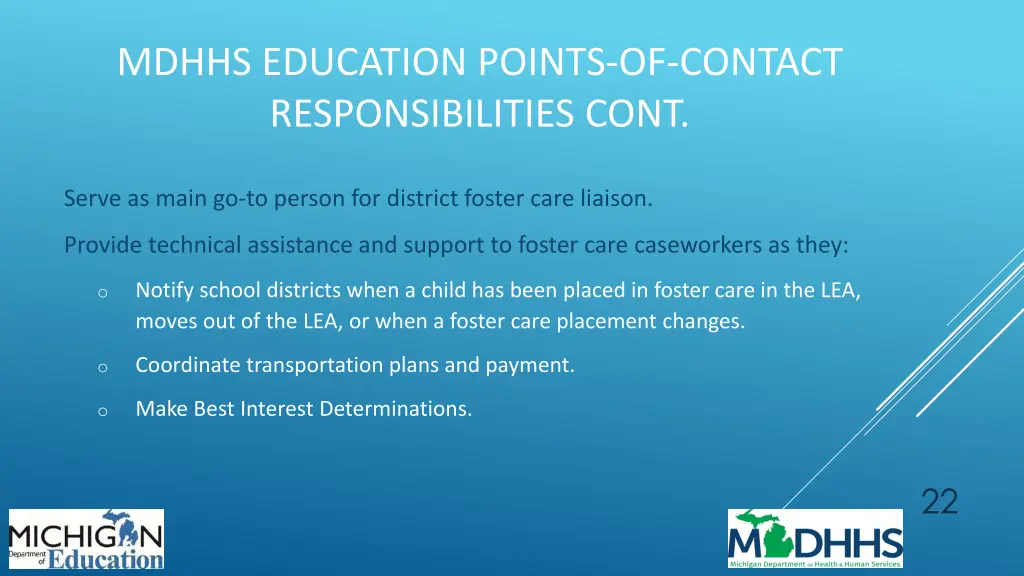 MDHHS EDUCATION POINTS-OF-CONTACT RESPONSIBILITIES CONT.

Serve as main go-to person for district foster care liaison.

Provide technical assistance and support to foster care caseworkers as they:

o Notify school districts when a child has been placed in foster care in the LEA, moves out of the LEA, or when a foster care placement changes.

o Coordinate transportation plans and payment.

o Make Best Interest Determinations.

22

MICHIGAN Department of Education

MDHHS Michigan Department of Health & Human Services